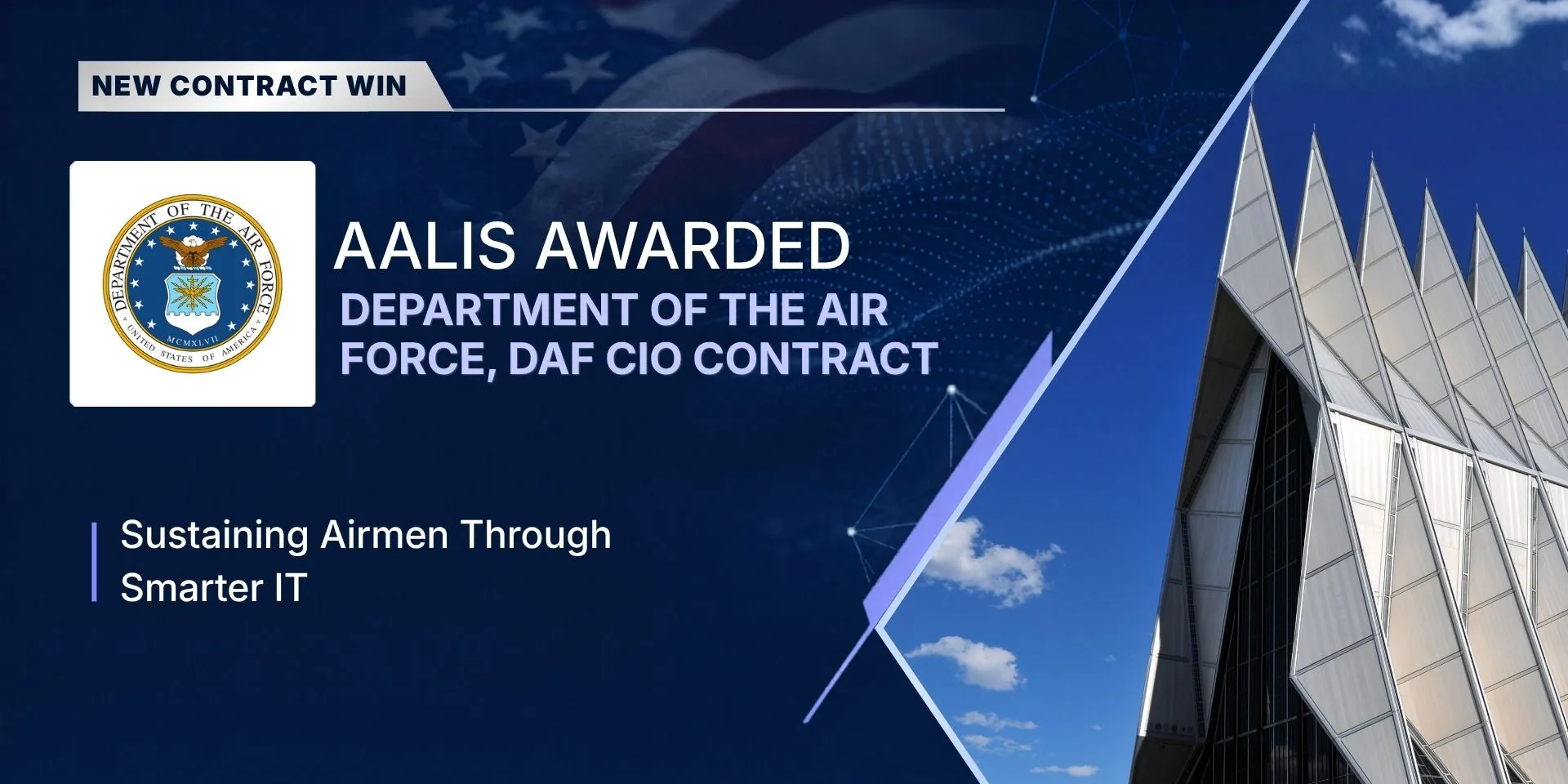 NEW CONTRACT WIN

DEPARTMENT OF THE AIR FORCE
MCMXLVII
UNITED STATES OF AMERICA

AALIS AWARDED
DEPARTMENT OF THE AIR FORCE, DAF CIO CONTRACT

Sustaining Airmen Through Smarter IT